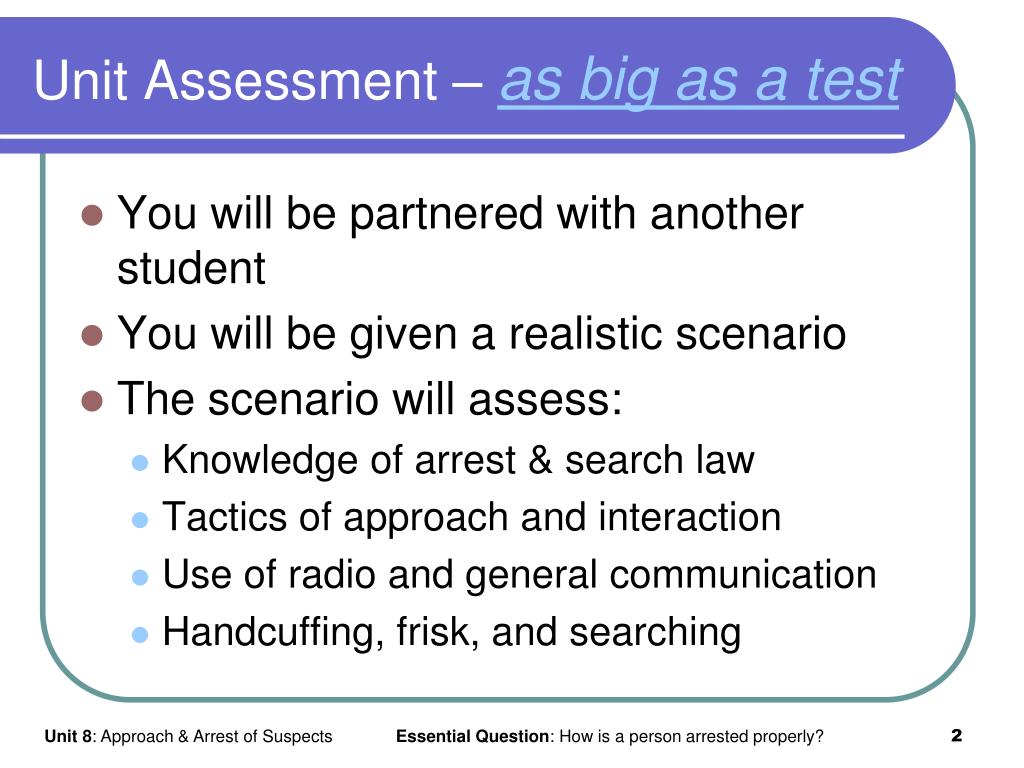 Unit Assessment – as big as a test

- You will be partnered with another student
- You will be given a realistic scenario
- The scenario will assess:
  - Knowledge of arrest & search law
  - Tactics of approach and interaction
  - Use of radio and general communication
  - Handcuffing, frisk, and searching

Unit 8: Approach & Arrest of Suspects Essential Question: How is a person arrested properly? 2